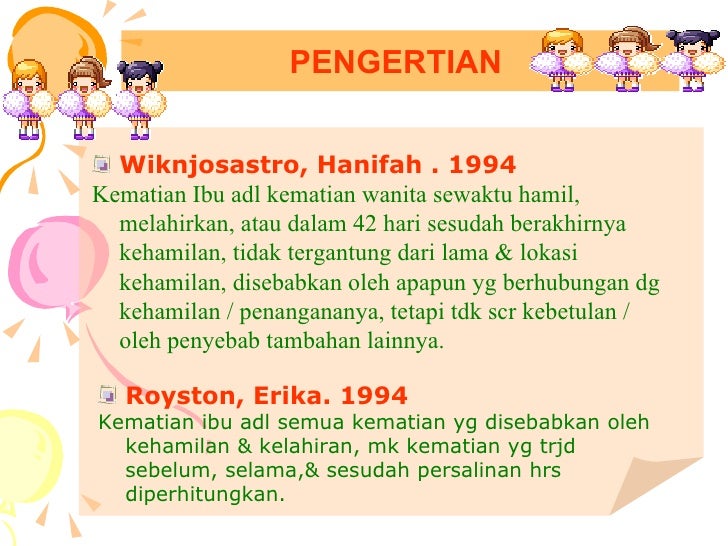 PENGERTIAN

Wiknjosastro, Hanifah . 1994

Kematian Ibu adl kematian wanita sewaktu hamil, melahirkan, atau dalam 42 hari sesudah berakhirnya kehamilan, tidak tergantung dari lama & lokasi kehamilan, disebabkan oleh apapun yg berhubungan dg kehamilan / penangananya, tetapi tdk scr kebetulan / oleh penyebab tambahan lainnya.

Royston, Erika. 1994

Kematian ibu adl semua kematian yg disebabkan oleh kehamilan & kelahiran, mk kematian yg trjd sebelum, selama,& sesudah persalinan hrs diperhitungkan.